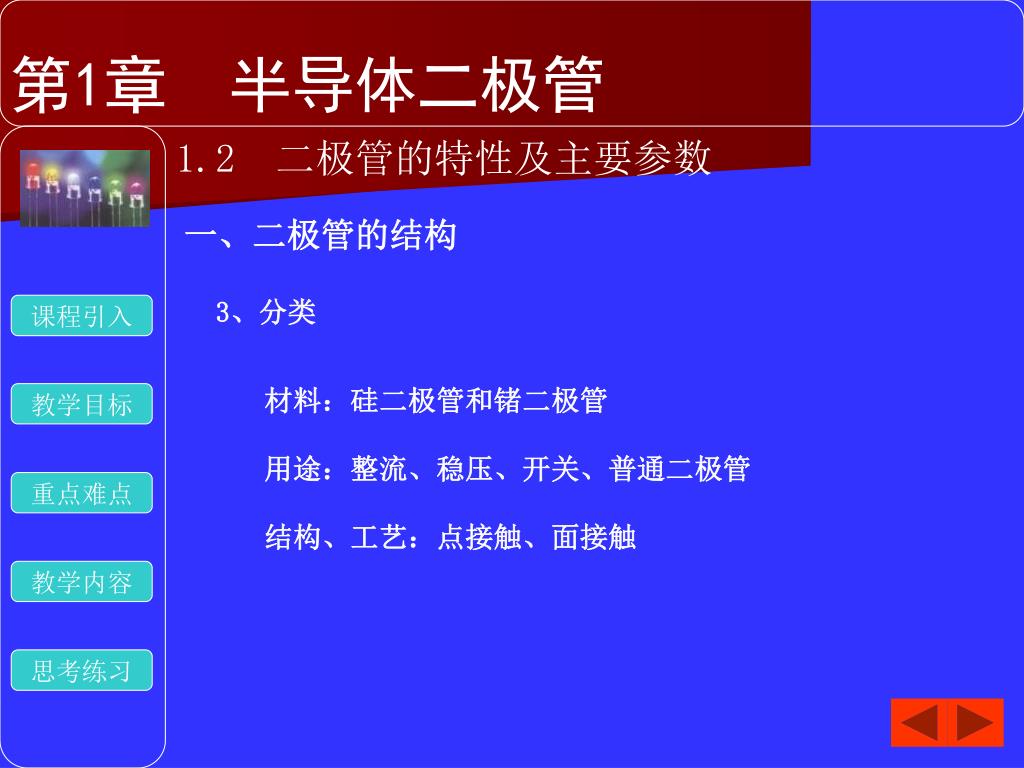 第1章　半导体二极管

1.2　二极管的特性及主要参数

一、二极管的结构

3、分类

材料：硅二极管和锗二极管

用途：整流、稳压、开关、普通二极管

结构、工艺：点接触、面接触

课程引入

教学目标

重点难点

教学内容

思考练习